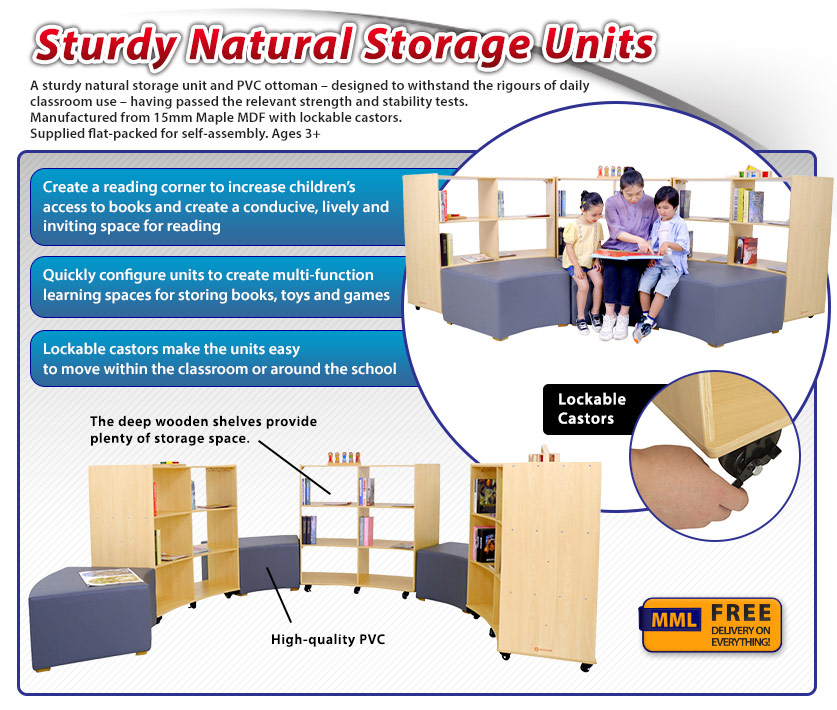 Sturdy Natural Storage Units

A sturdy natural storage unit and PVC ottoman – designed to withstand the rigours of daily classroom use – having passed the relevant strength and stability tests.
Manufactured from 15mm Maple MDF with lockable castors.
Supplied flat-packed for self-assembly. Ages 3+

Create a reading corner to increase children's access to books and create a conducive, lively and inviting space for reading

Quickly configure units to create multi-function learning spaces for storing books, toys and games

Lockable castors make the units easy to move within the classroom or around the school

Lockable Castors

The deep wooden shelves provide plenty of storage space.

High-quality PVC

MML FREE DELIVERY ON EVERYTHING!